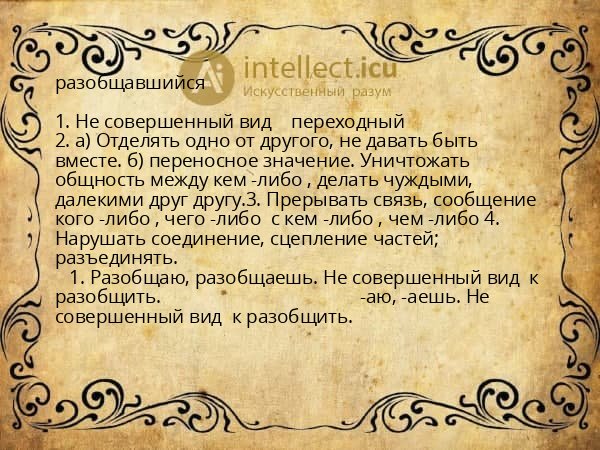 intellect.icu
Искусственный разум

разобщавшийся

1. Не совершенный вид переходный
2. а) Отделять одно от другого, не давать быть вместе. б) переносное значение. Уничтожать общность между кем -либо , делать чуждыми, далекими друг другу.3. Прерывать связь, сообщение кого -либо , чего -либо с кем -либо , чем -либо 4. Нарушать соединение, сцепление частей; разъединять.
1. Разобщаю, разобщаешь. Не совершенный вид к разобщить. -аю, -аешь. Не совершенный вид к разобщить.